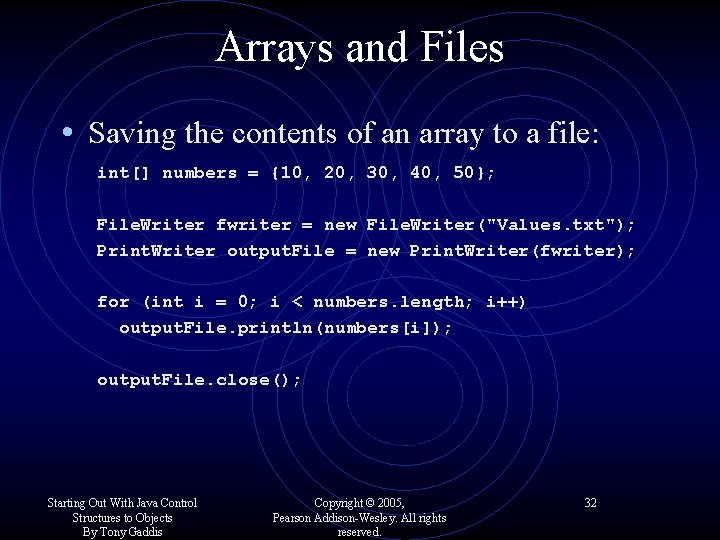 Arrays and Files

• Saving the contents of an array to a file:

int[] numbers = {10, 20, 30, 40, 50};

FileWriter fwriter = new FileWriter("Values.txt");
PrintWriter outputFile = new PrintWriter(fwriter);

for (int i = 0; i < numbers.length; i++)
  outputFile.println(numbers[i]);

outputFile.close();

Starting Out With Java Control Structures to Objects By Tony Gaddis

Copyright © 2005, Pearson Addison-Wesley. All rights reserved.

32